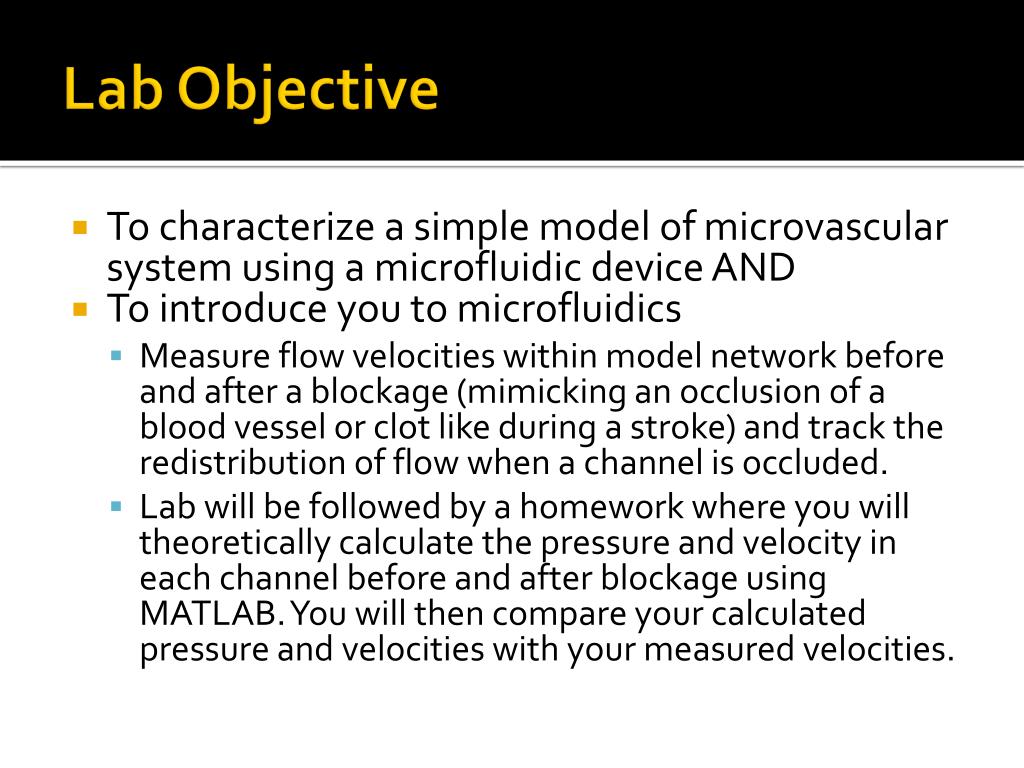 Lab Objective

To characterize a simple model of microvascular system using a microfluidic device AND

To introduce you to microfluidics

Measure flow velocities within model network before and after a blockage (mimicking an occlusion of a blood vessel or clot like during a stroke) and track the redistribution of flow when a channel is occluded.

Lab will be followed by a homework where you will theoretically calculate the pressure and velocity in each channel before and after blockage using MATLAB. You will then compare your calculated pressure and velocities with your measured velocities.